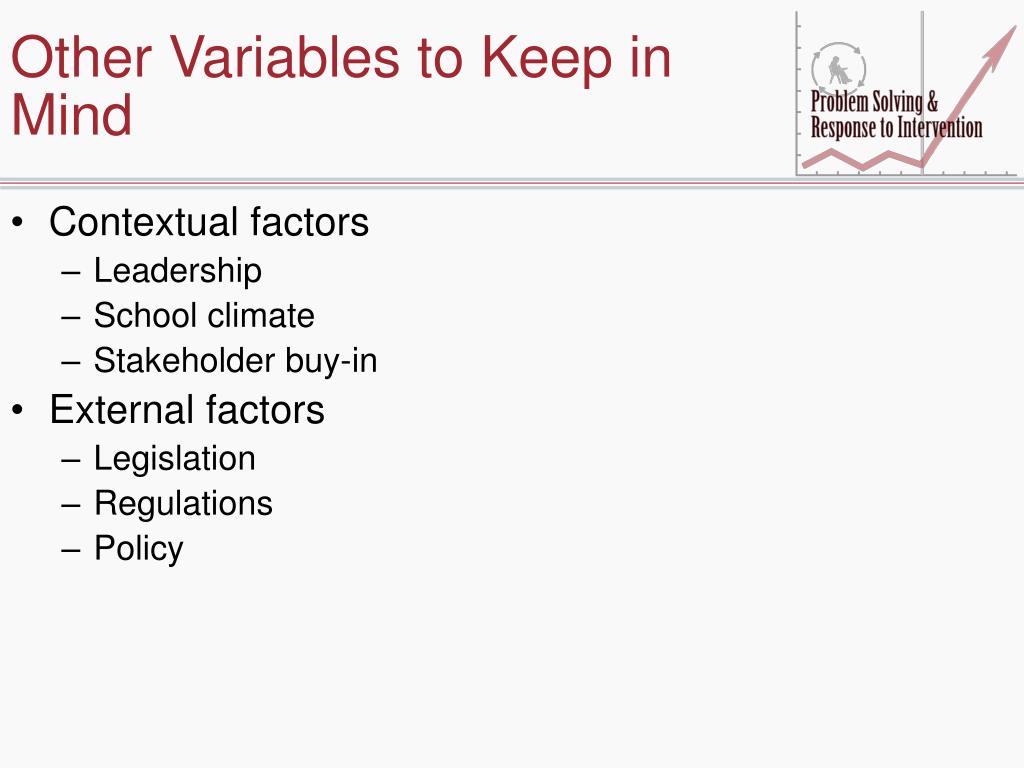 Other Variables to Keep in Mind

Problem Solving & Response to Intervention

• Contextual factors
– Leadership
– School climate
– Stakeholder buy-in
• External factors
– Legislation
– Regulations
– Policy